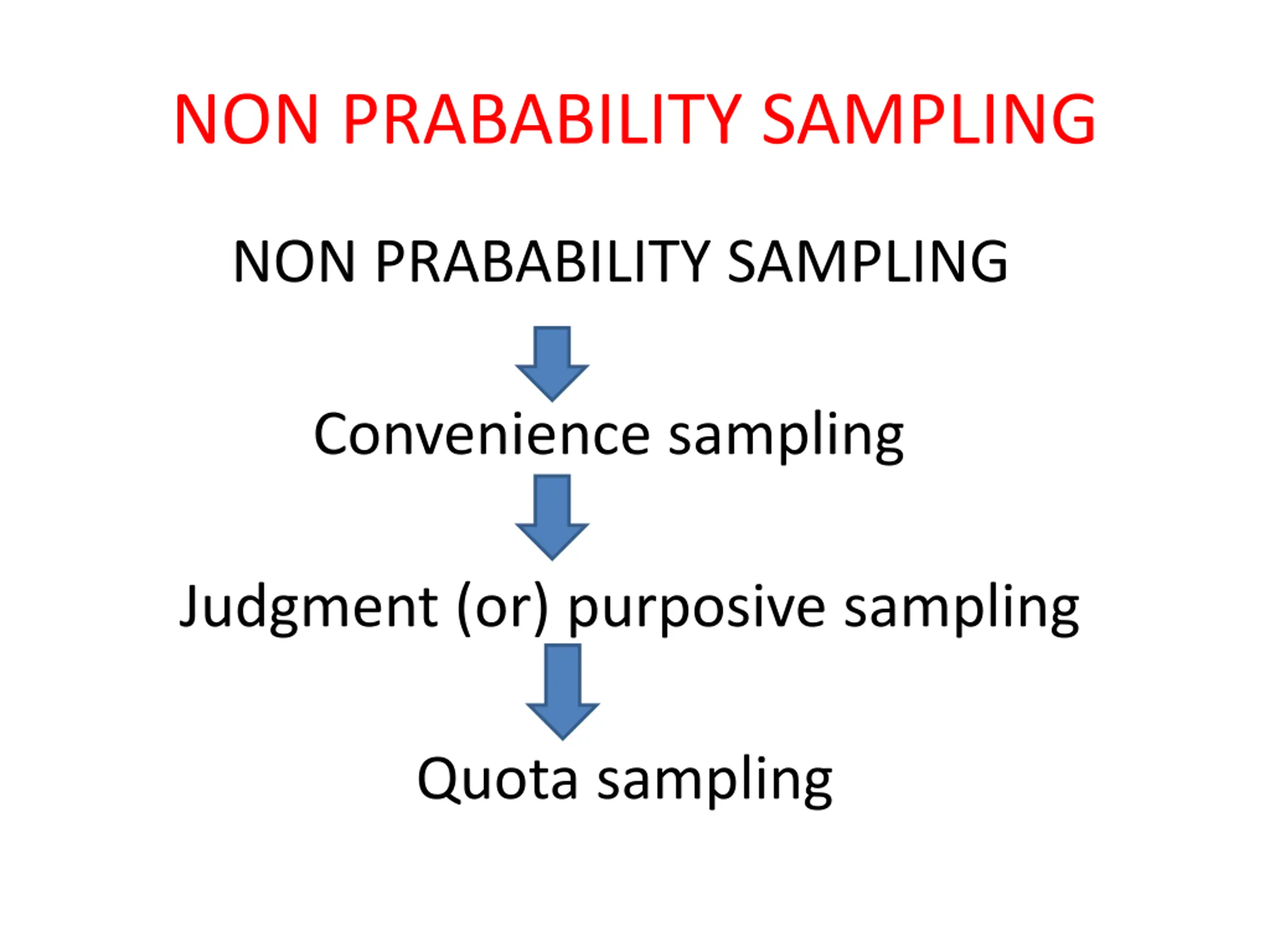 NON PRABABILITY SAMPLING

NON PRABABILITY SAMPLING

Convenience sampling

Judgment (or) purposive sampling

Quota sampling